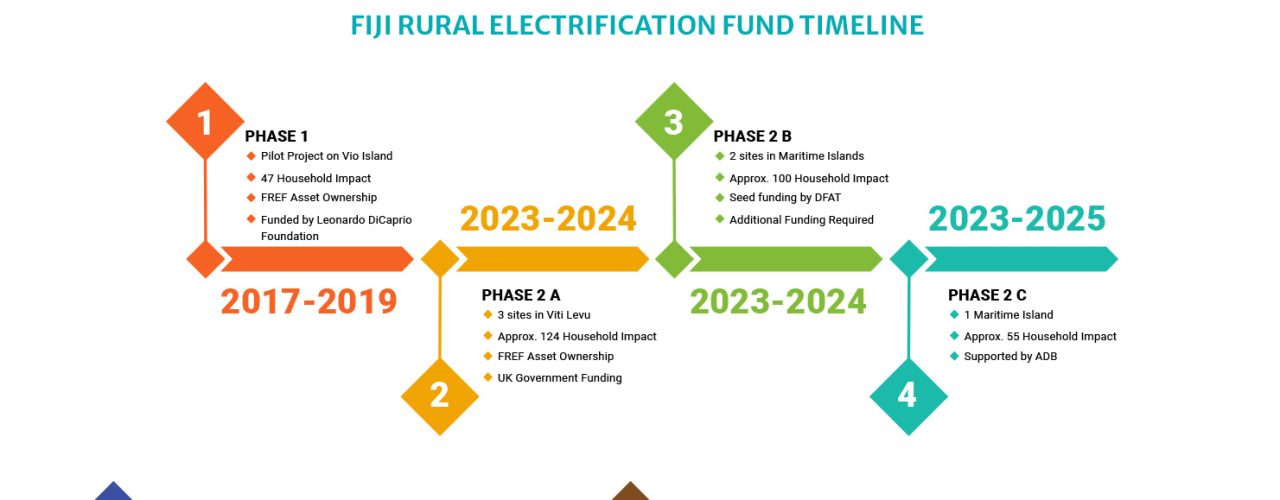 FIJI RURAL ELECTRIFICATION FUND TIMELINE

1

PHASE 1
Pilot Project on Vio Island
47 Household Impact
FREF Asset Ownership
Funded by Leonardo DiCaprio Foundation

2017-2019

2023-2024

PHASE 2 A
3 sites in Viti Levu
Approx. 124 Household Impact
FREF Asset Ownership
UK Government Funding

2

3

PHASE 2 B
2 sites in Maritime Islands
Approx. 100 Household Impact
Seed funding by DFAT
Additional Funding Required

2023-2024

2023-2025

PHASE 2 C
1 Maritime Island
Approx. 55 Household Impact
Supported by ADB

4